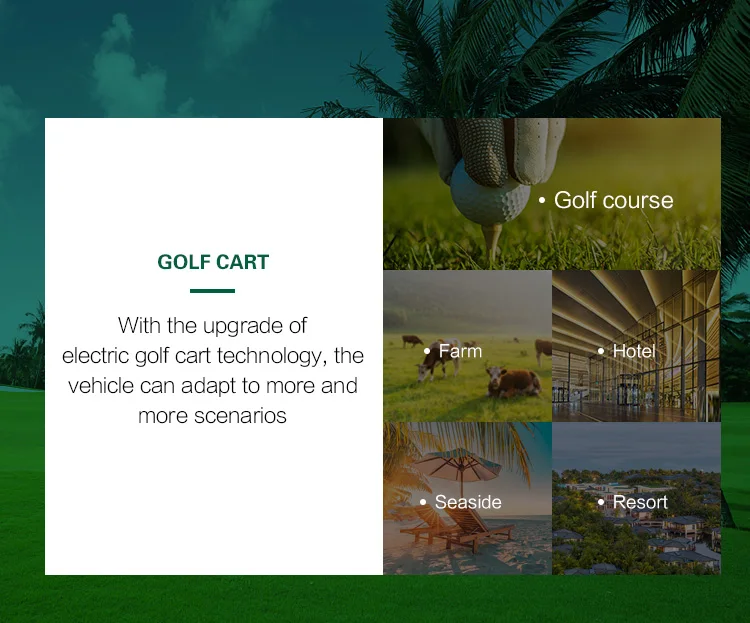 GOLF CART

With the upgrade of electric golf cart technology, the vehicle can adapt to more and more scenarios

• Golf course

• Farm

• Hotel

• Seaside

• Resort